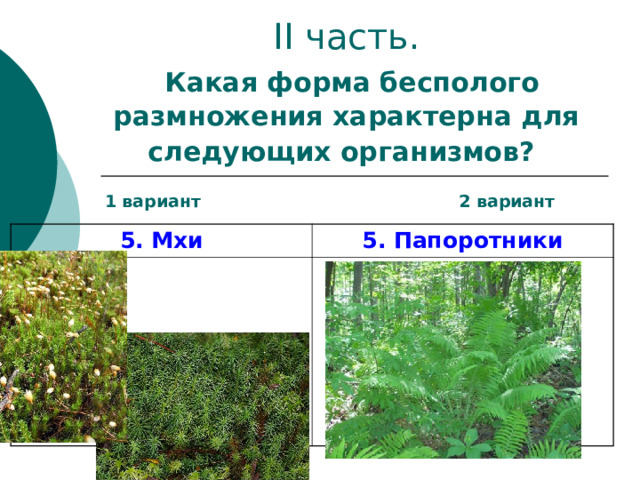 II часть.

Какая форма бесполого размножения характерна для следующих организмов?

1 вариант

2 вариант

| 5. Мхи | 5. Папоротники |
|---|---|
| | |